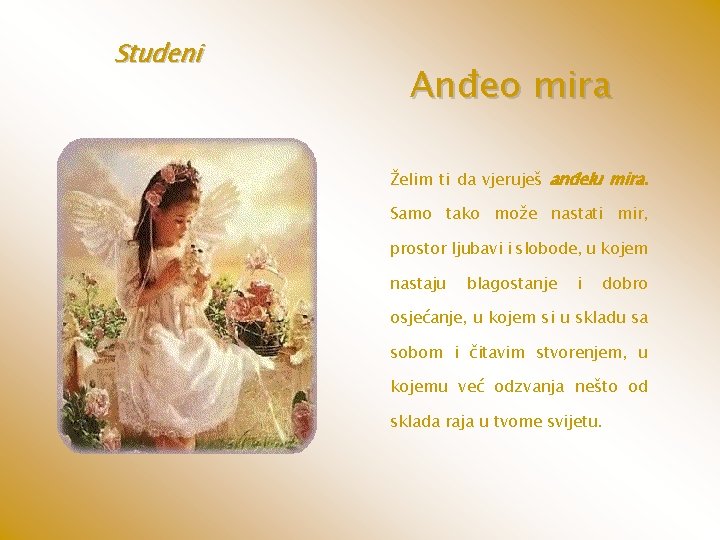 Studeni

Anđeo mira

Želim ti da vjeruješ anđelu mira. Samo tako može nastati mir, prostor ljubavi i slobode, u kojem nastaju blagostanje i dobro osjećanje, u kojem si u skladu sa sobom i čitavim stvorenjem, u kojemu već odzvanja nešto od sklada raja u tvome svijetu.